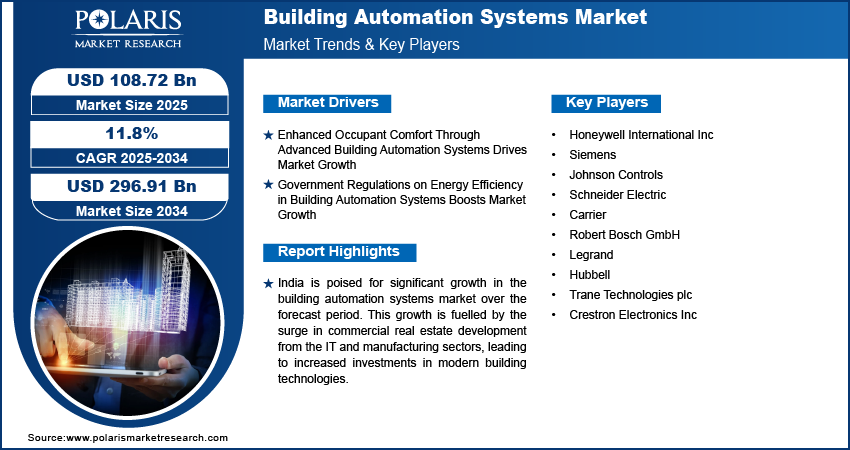 POLARIS
MARKET RESEARCH

Building Automation Systems Market
Market Trends & Key Players

USD 108.72 Bn
Market Size 2025

11.8%
CAGR 2025-2034

USD 296.91 Bn
Market Size 2034

Market Drivers

★ Enhanced Occupant Comfort Through Advanced Building Automation Systems Drives Market Growth

★ Government Regulations on Energy Efficiency in Building Automation Systems Boosts Market Growth

Report Highlights

★ India is poised for significant growth in the building automation systems market over the forecast period. This growth is fuelled by the surge in commercial real estate development from the IT and manufacturing sectors, leading to increased investments in modern building technologies.

Key Players

• Honeywell International Inc
• Siemens
• Johnson Controls
• Schneider Electric
• Carrier
• Robert Bosch GmbH
• Legrand
• Hubbell
• Trane Technologies plc
• Crestron Electronics Inc

Source:www.polarismarketresearch.com